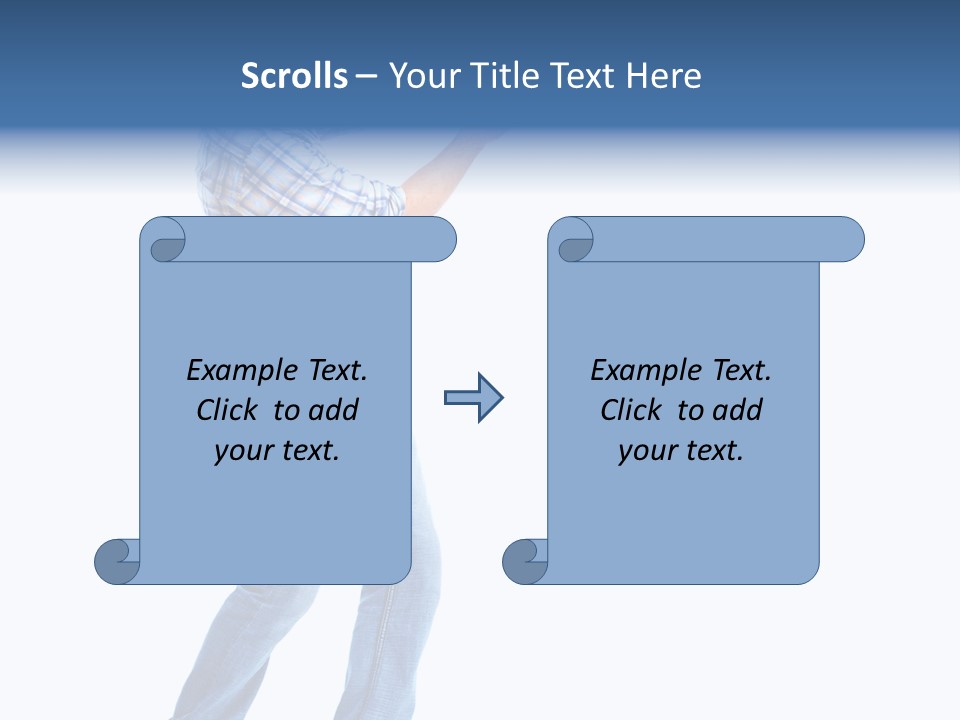 Scrolls – Your Title Text Here

Example Text. Click to add your text.

Example Text. Click to add your text.